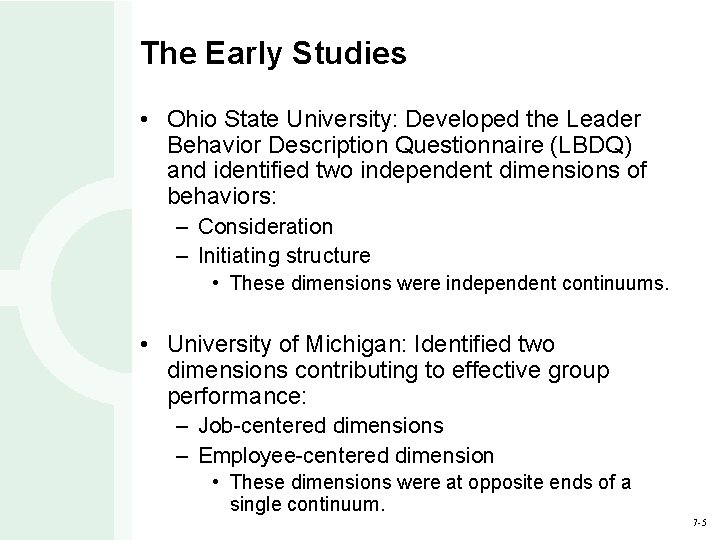 The Early Studies

• Ohio State University: Developed the Leader Behavior Description Questionnaire (LBDQ) and identified two independent dimensions of behaviors:

– Consideration
– Initiating structure
• These dimensions were independent continuums.

• University of Michigan: Identified two dimensions contributing to effective group performance:

– Job-centered dimensions
– Employee-centered dimension
• These dimensions were at opposite ends of a single continuum.

7-5